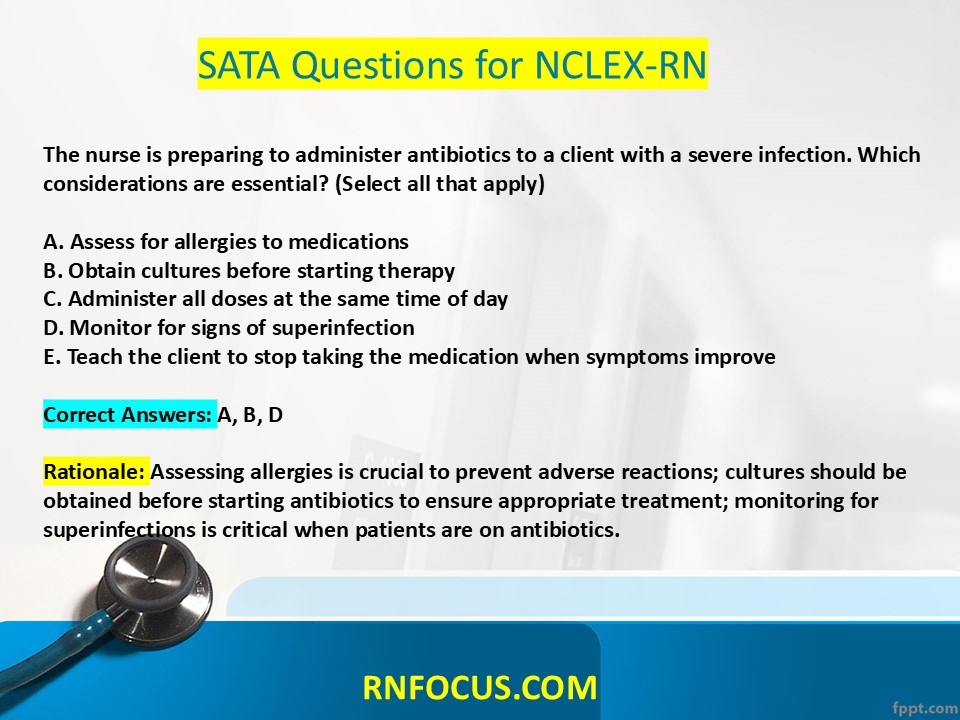 SATA Questions for NCLEX-RN

The nurse is preparing to administer antibiotics to a client with a severe infection. Which considerations are essential? (Select all that apply)

A. Assess for allergies to medications
B. Obtain cultures before starting therapy
C. Administer all doses at the same time of day
D. Monitor for signs of superinfection
E. Teach the client to stop taking the medication when symptoms improve

Correct Answers: A, B, D

Rationale: Assessing allergies is crucial to prevent adverse reactions; cultures should be obtained before starting antibiotics to ensure appropriate treatment; monitoring for superinfections is critical when patients are on antibiotics.

RNFOCUS.COM

fppt.com